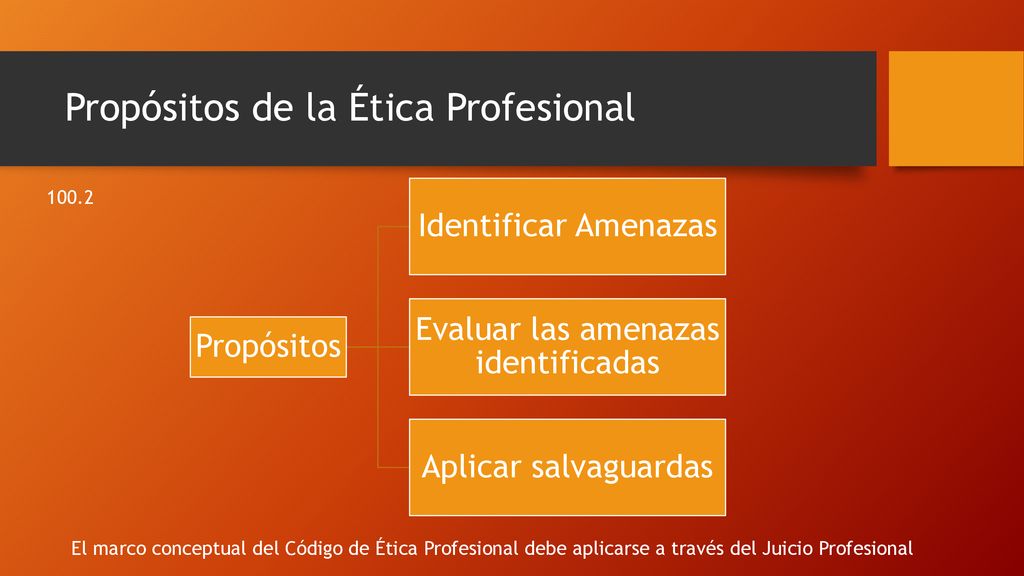 Propósitos de la Ética Profesional

100.2

Propósitos

Identificar Amenazas

Evaluar las amenazas identificadas

Aplicar salvaguardas

El marco conceptual del Código de Ética Profesional debe aplicarse a través del Juicio Profesional